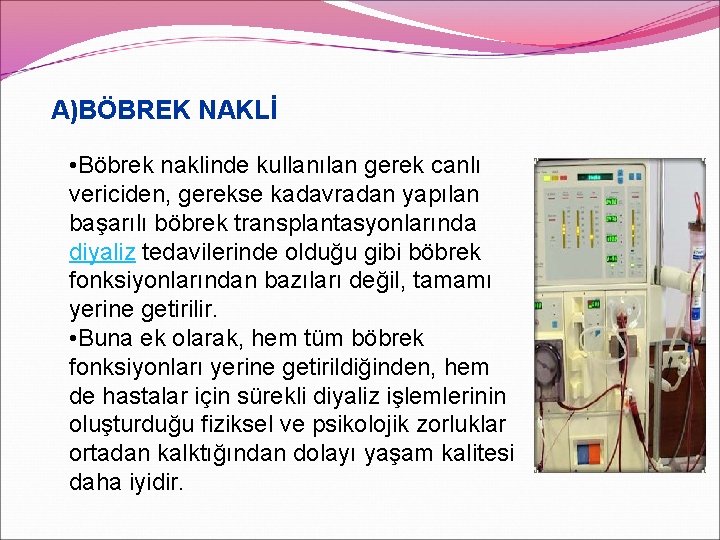 A)BÖBREK NAKLİ

•Böbrek naklinde kullanılan gerek canlı vericiden, gerekse kadavradan yapılan başarılı böbrek transplantasyonlarında diyaliz tedavilerinde olduğu gibi böbrek fonksiyonlarından bazıları değil, tamamı yerine getirilir.
•Buna ek olarak, hem tüm böbrek fonksiyonları yerine getirildiğinden, hem de hastalar için sürekli diyaliz işlemlerinin oluşturduğu fiziksel ve psikolojik zorluklar ortadan kalktığından dolayı yaşam kalitesi daha iyidir.